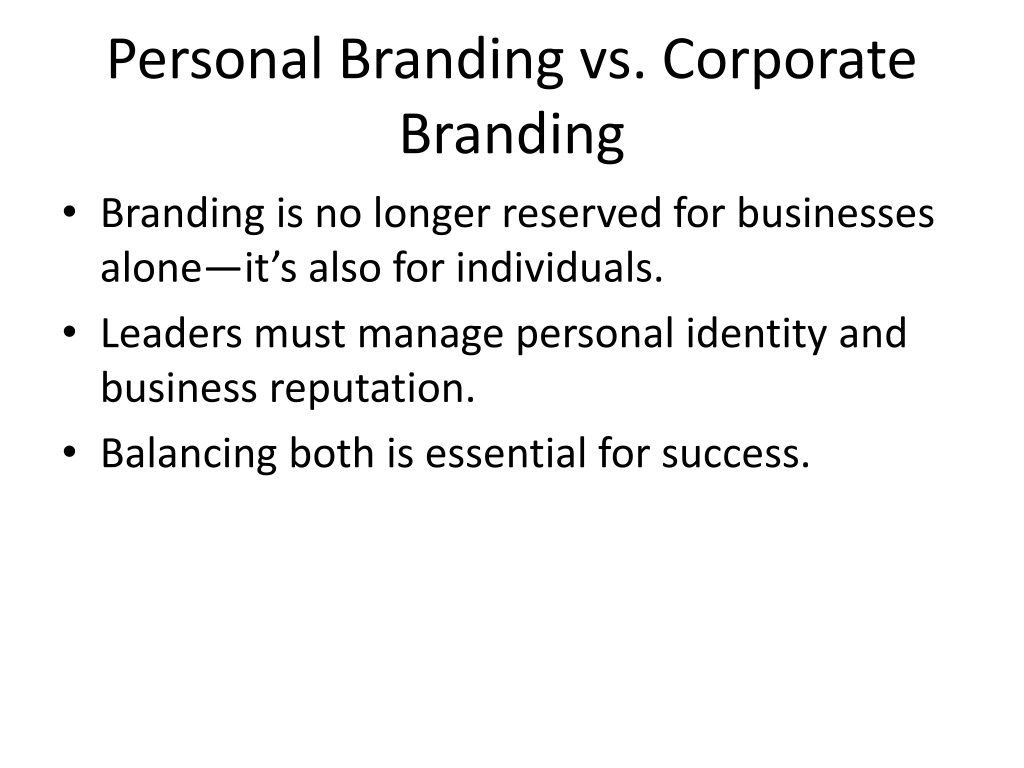 Personal Branding vs. Corporate Branding

• Branding is no longer reserved for businesses alone—it’s also for individuals.
• Leaders must manage personal identity and business reputation.
• Balancing both is essential for success.